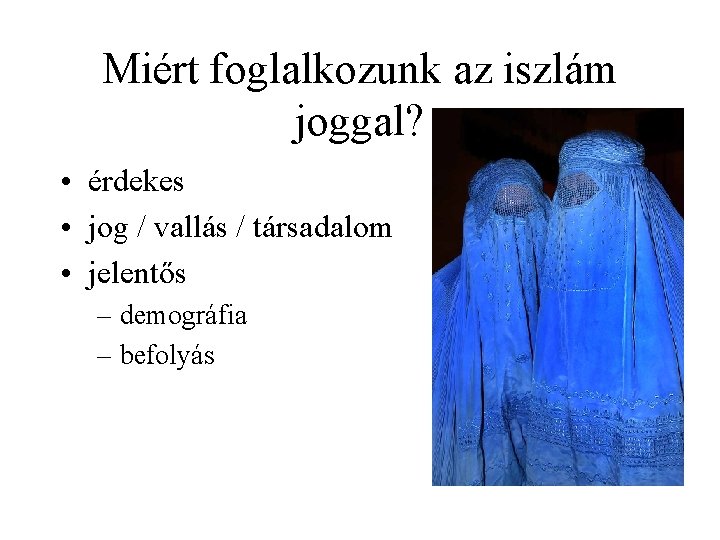 Miért foglalkozunk az iszlám joggal?

• érdekes
• jog / vallás / társadalom
• jelentős
– demográfia
– befolyás